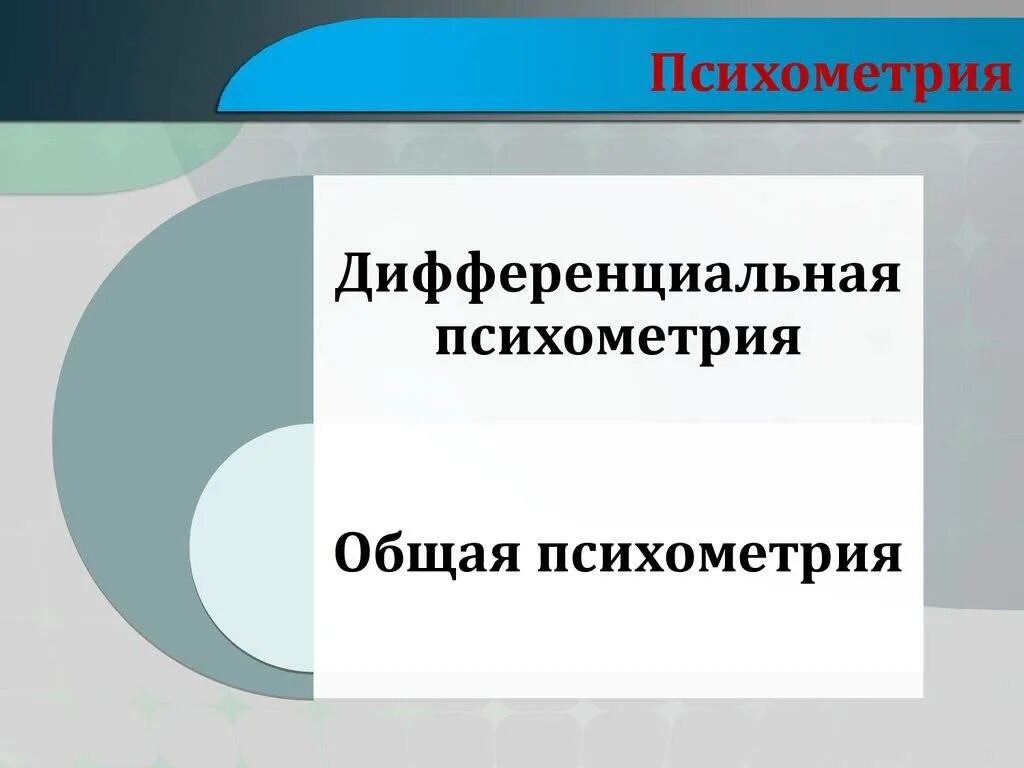 Психометрия

Дифференциальная психометрия

Общая психометрия